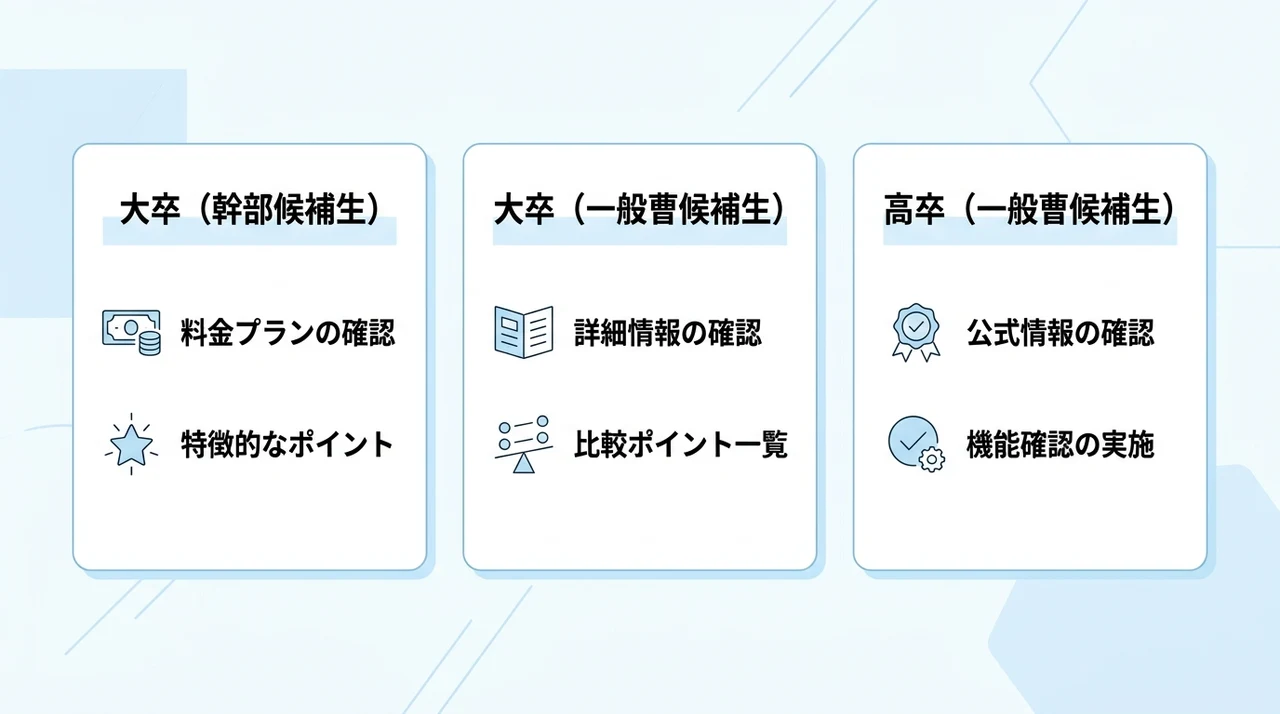 大卒（幹部候補生）

料金プランの確認

特徴的なポイント

大卒（一般曹候補生）

詳細情報の確認

比較ポイント一覧

高卒（一般曹候補生）

公式情報の確認

機能確認の実施